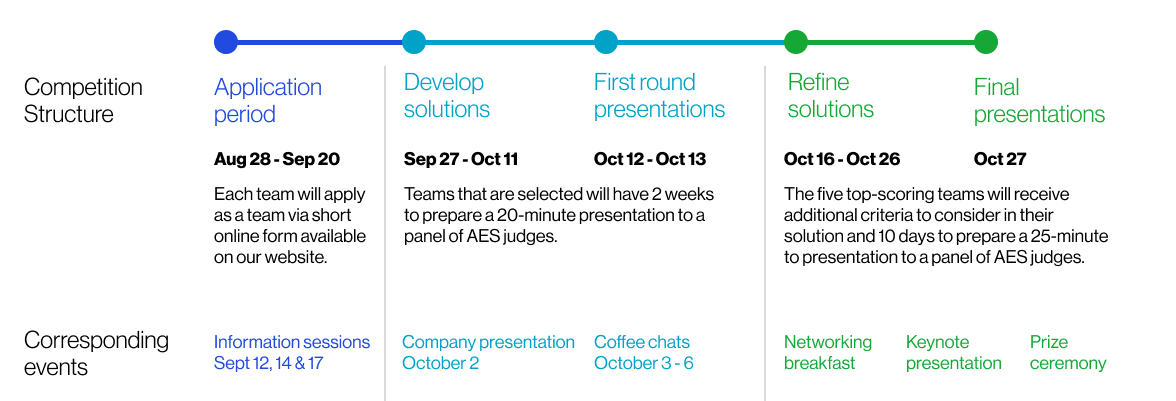 Competition Structure

Application period

Aug 28 - Sep 20

Each team will apply as a team via short online form available on our website.

Develop solutions

Sep 27 - Oct 11

First round presentations

Oct 12 - Oct 13

Teams that are selected will have 2 weeks to prepare a 20-minute presentation to a panel of AES judges.

Refine solutions

Oct 16 - Oct 26

Final presentations

Oct 27

The five top-scoring teams will receive additional criteria to consider in their solution and 10 days to prepare a 25-minute to presentation to a panel of AES judges.

Corresponding events

Information sessions Sept 12, 14 & 17

Company presentation October 2

Coffee chats October 3 - 6

Networking breakfast

Keynote presentation

Prize ceremony